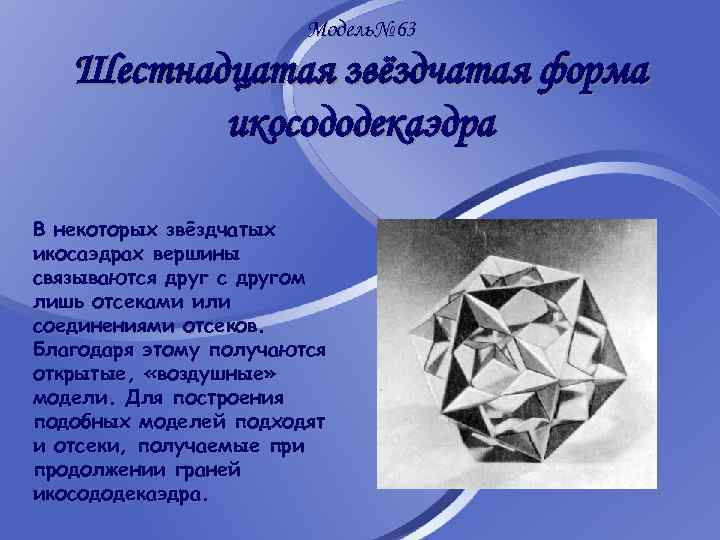 Модель№63

Шестнадцатая звёздчатая форма икосододекаэдра

В некоторых звёздчатых икосаэдрах вершины связываются друг с другом лишь отсеками или соединениями отсеков. Благодаря этому получаются открытые, «воздушные» модели. Для построения подобных моделей подходят и отсеки, получаемые при продолжении граней икосододекаэдра.